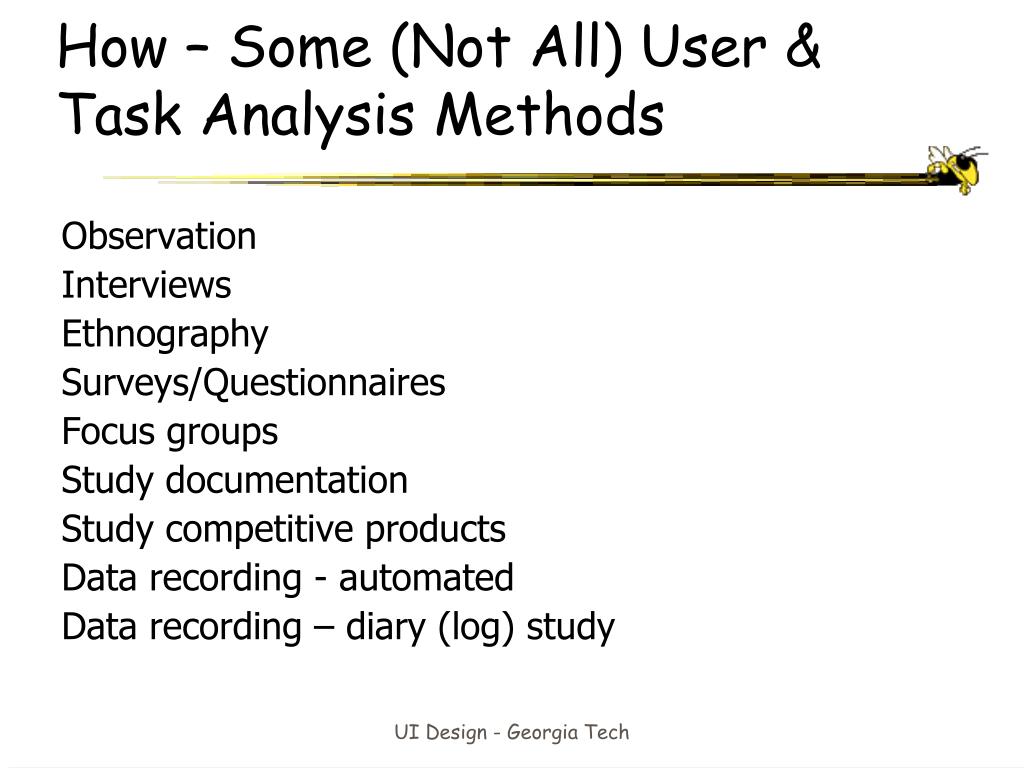 How – Some (Not All) User & Task Analysis Methods

Observation
Interviews
Ethnography
Surveys/Questionnaires
Focus groups
Study documentation
Study competitive products
Data recording - automated
Data recording – diary (log) study

UI Design - Georgia Tech